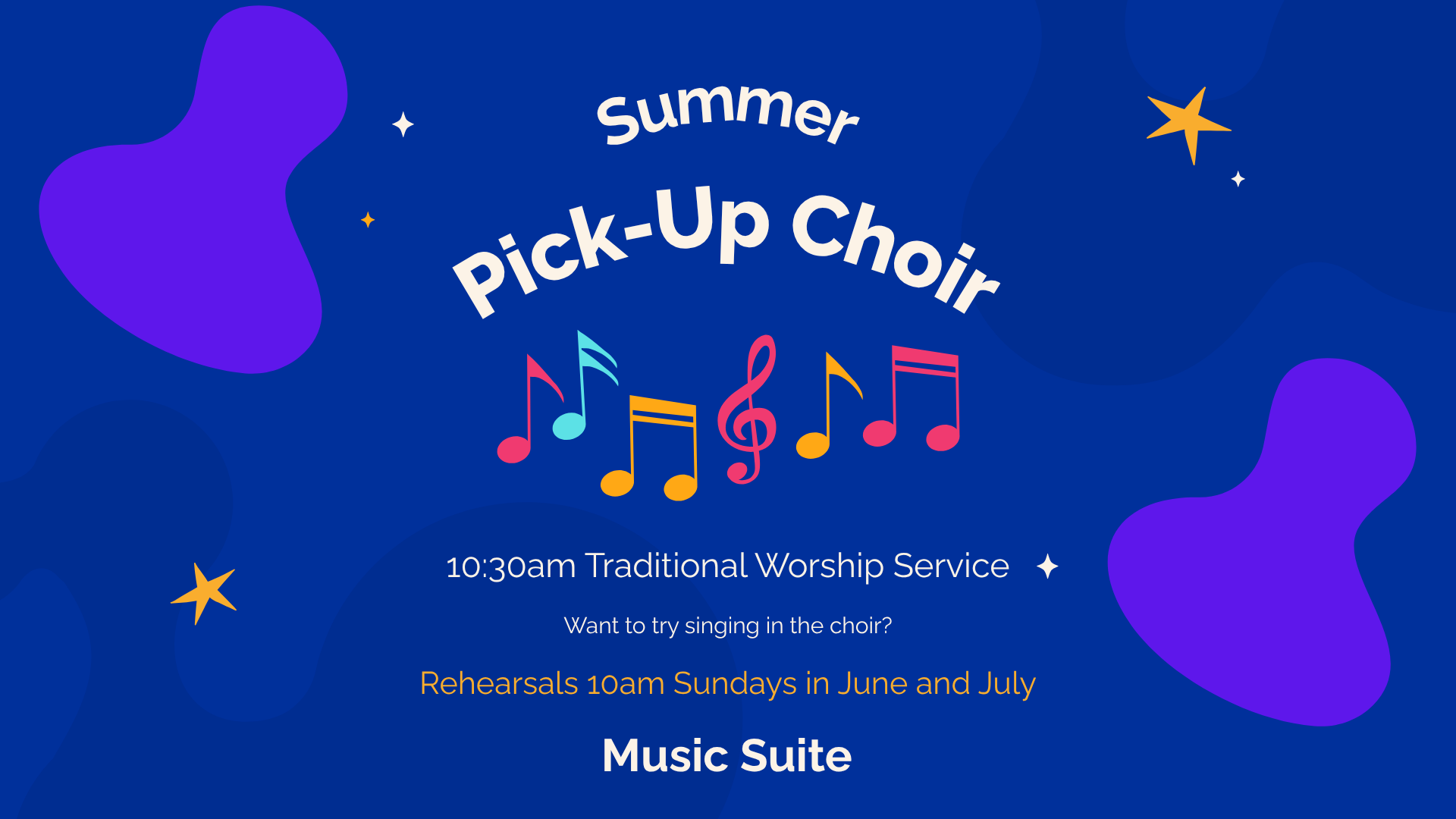 Summer

Pick-Up Choir

10:30am Traditional Worship Service

Want to try singing in the choir?

Rehearsals 10am Sundays in June and July

Music Suite